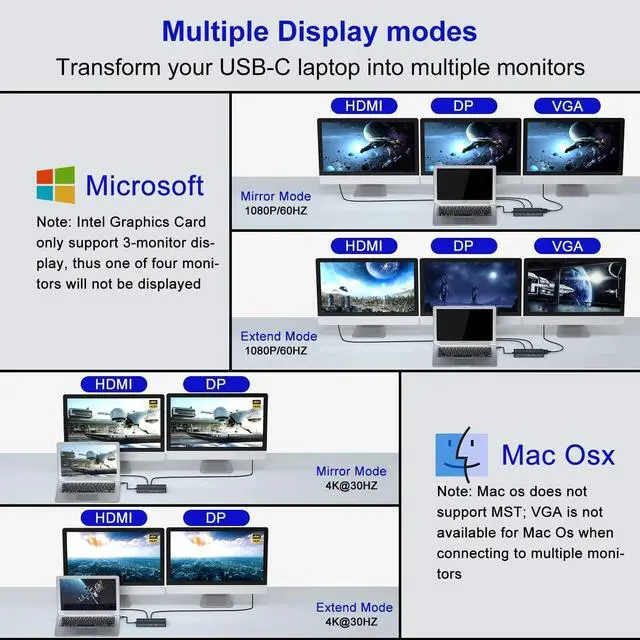 Multiple Display modes
Transform your USB-C laptop into multiple monitors

Microsoft
Note: Intel Graphics Card only support 3-monitor display, thus one of four monitors will not be displayed

HDMI
DP
VGA
Mirror Mode
1080P/60HZ

HDMI
DP
VGA
Extend Mode
1080P/60HZ

HDMI
DP
Mirror Mode
4K@30HZ

HDMI
DP
Extend Mode
4K@30HZ

Mac Osx
Note: Mac os does not support MST; VGA is not available for Mac Os when connecting to multiple monitors